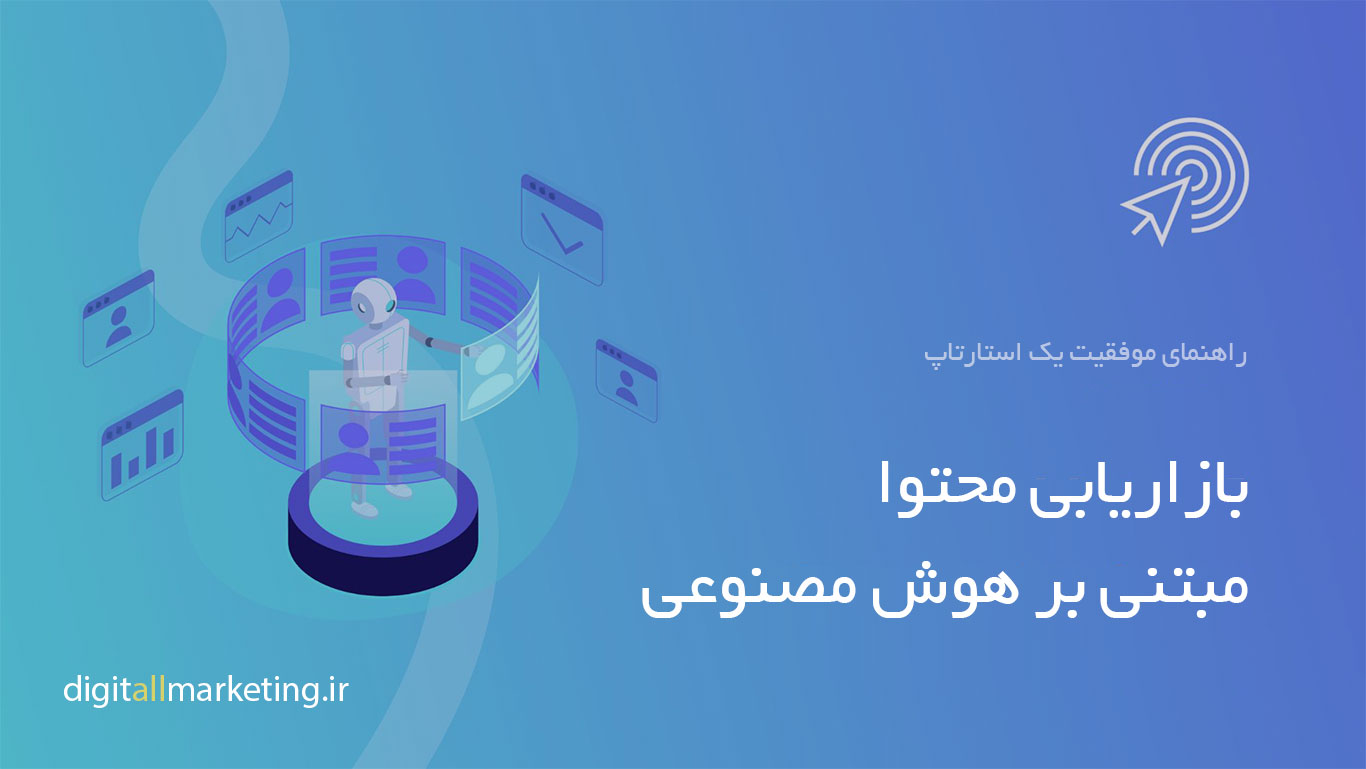 راهنمای موفقیت یک استارتاپ

بازاریابی محتوا
مبتنی بر هوش مصنوعی

digitallmarketing.ir